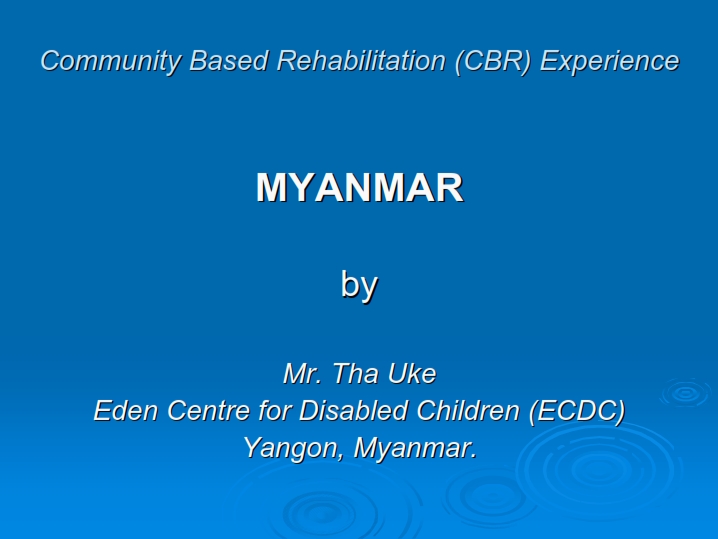 Community Based Rehabilitation (CBR) Experience

MYANMAR

by

Mr. Tha Uke
Eden Centre for Disabled Children (ECDC)
Yangon, Myanmar.